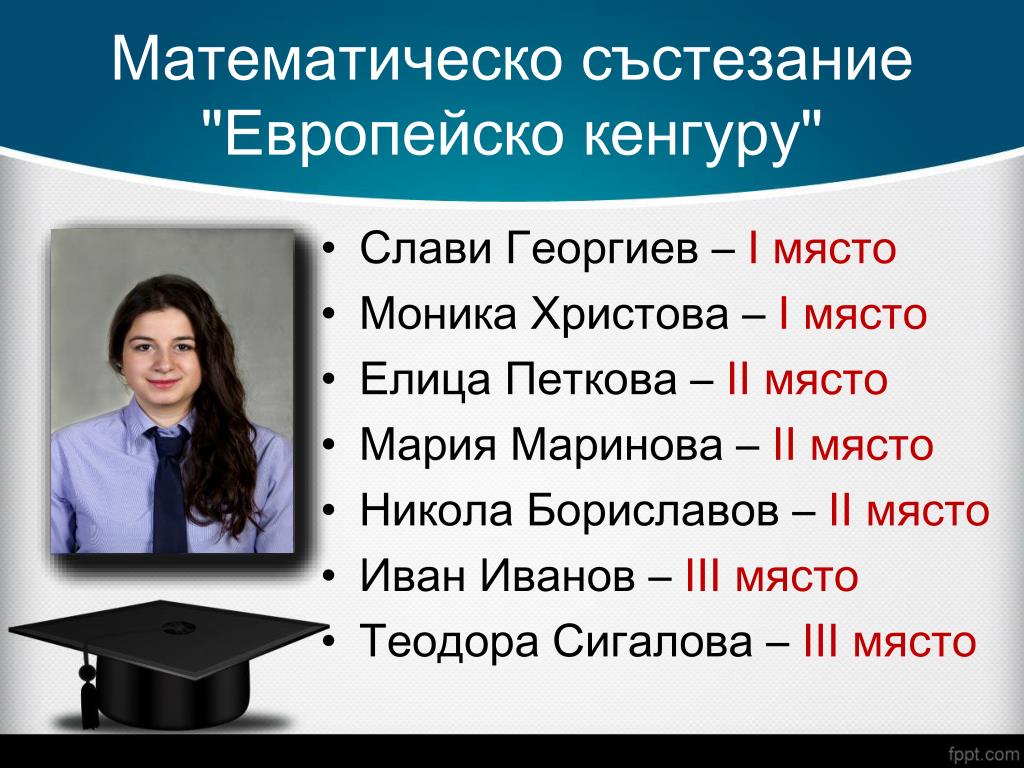 Математическо състезание "Европейско кенгуру"

• Слави Георгиев – I място
• Моника Христова – I място
• Елица Петкова – II място
• Мария Маринова – II място
• Никола Бориславов – II място
• Иван Иванов – III място
• Теодора Сигалова – III място

fppt.com